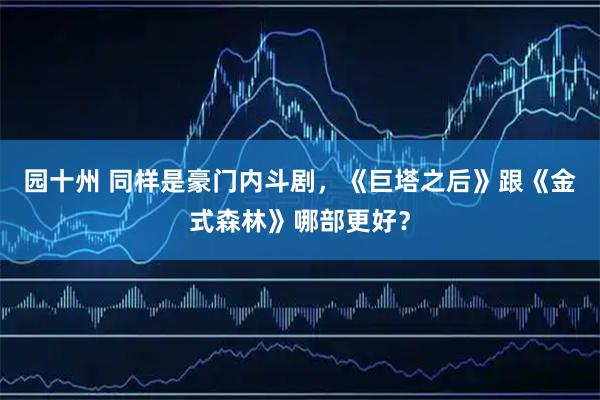 园十州 同样是豪门内斗剧，《巨塔之后》跟《金式森林》哪部更好？